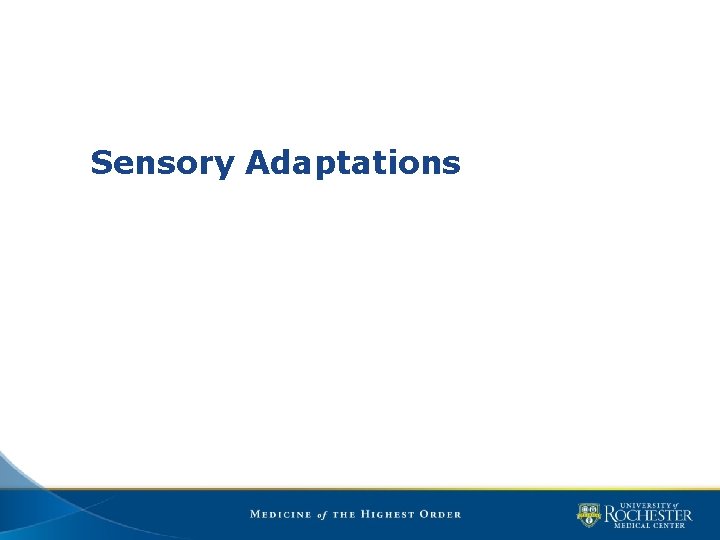 Sensory Adaptations

MEDICINE of THE HIGHEST ORDER

UNIVERSITY of ROCHESTER MEDICAL CENTER